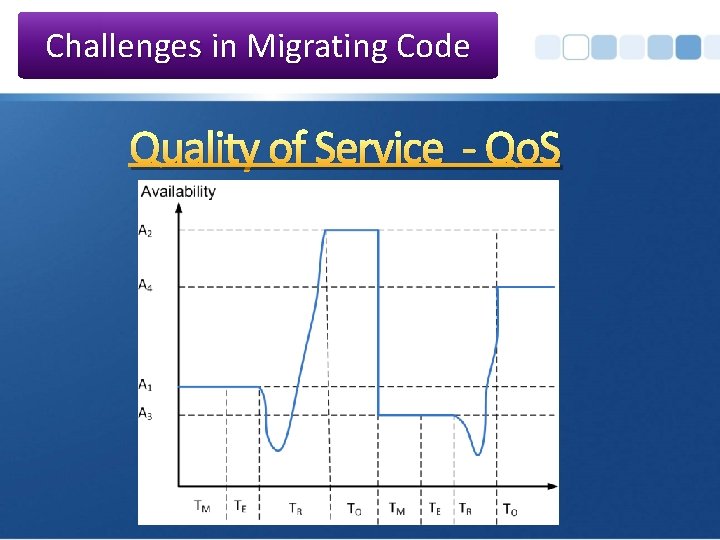 Challenges in Migrating Code

Quality of Service - QoS

Availability

$A_2$

$A_4$

$A_1$

$A_3$

$T_M$ $T_E$ $T_R$ $T_O$ $T_M$ $T_E$ $T_R$ $T_O$